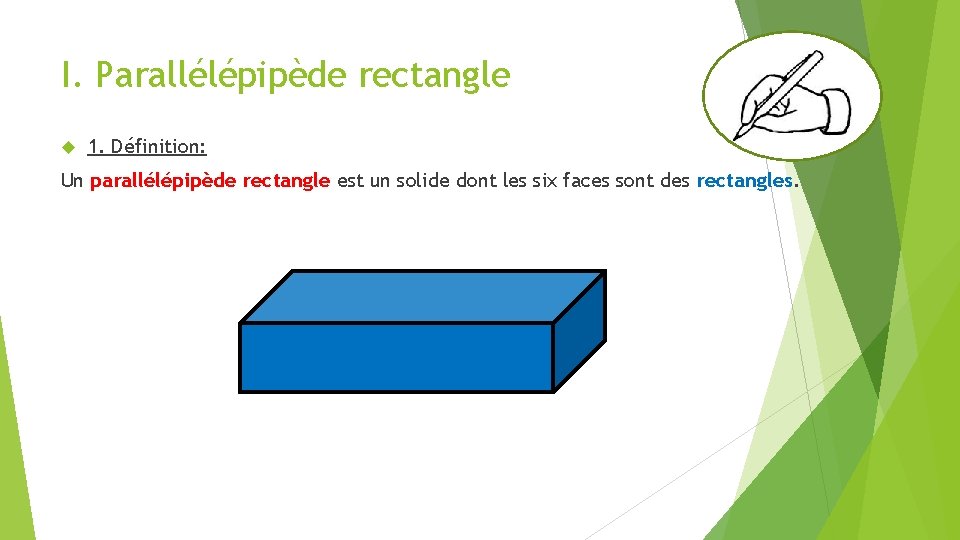 I. Parallélépipède rectangle

1. Définition:

Un parallélépipède rectangle est un solide dont les six faces sont des rectangles.